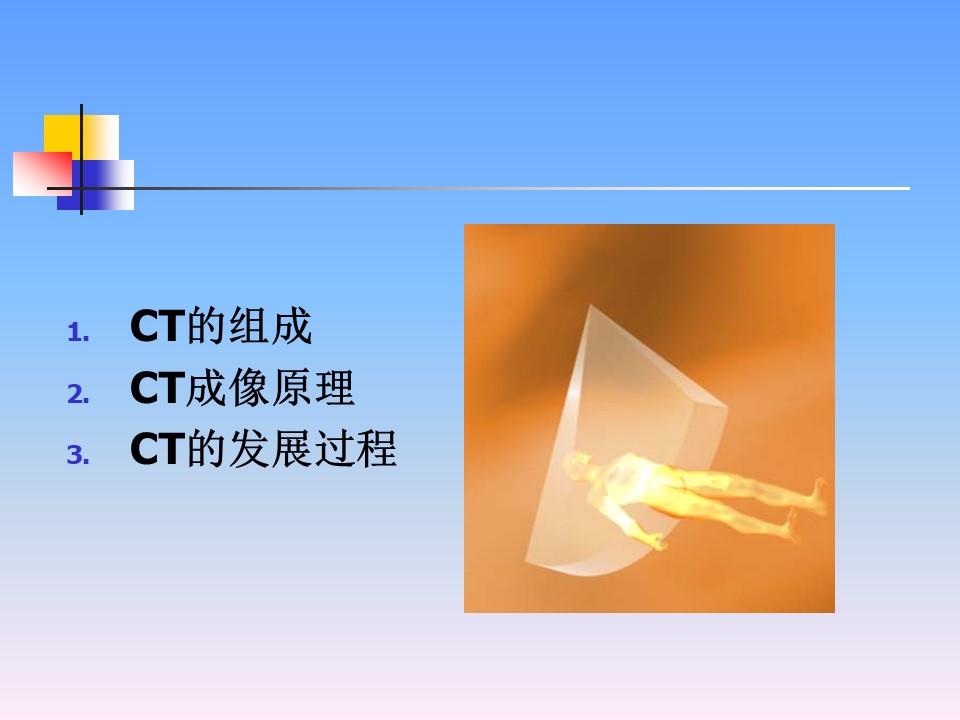 1. CT的组成
2. CT成像原理
3. CT的发展过程